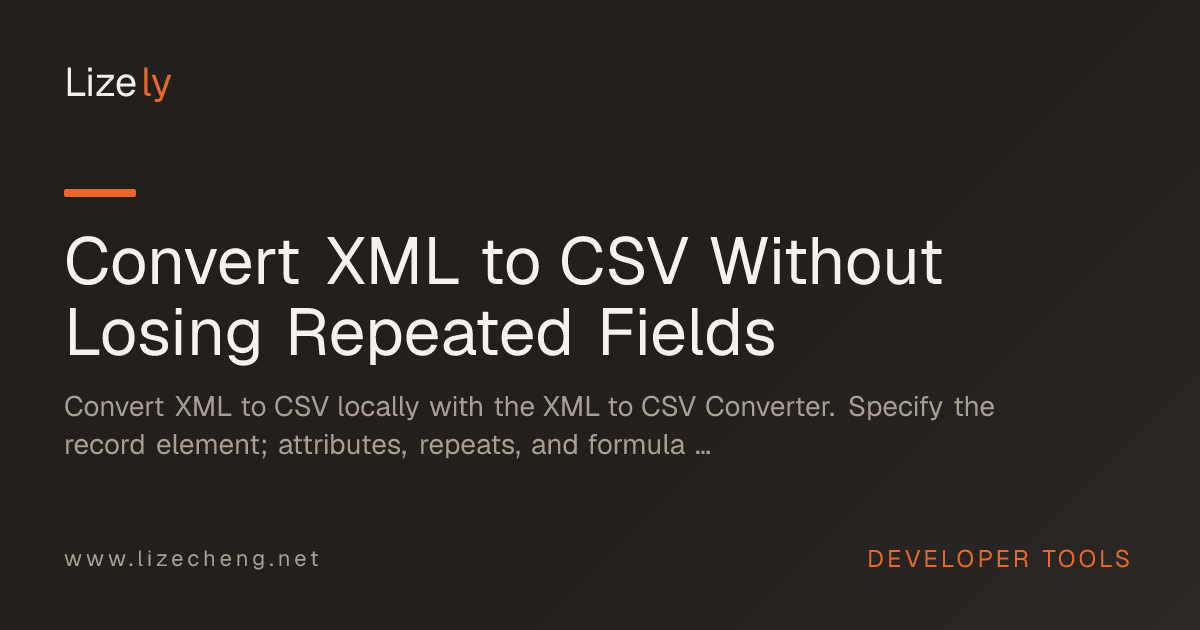 Lizely

Convert XML to CSV Without Losing Repeated Fields

Convert XML to CSV locally with the XML to CSV Converter. Specify the record element; attributes, repeats, and formula …

www.lizecheng.net

DEVELOPER TOOLS